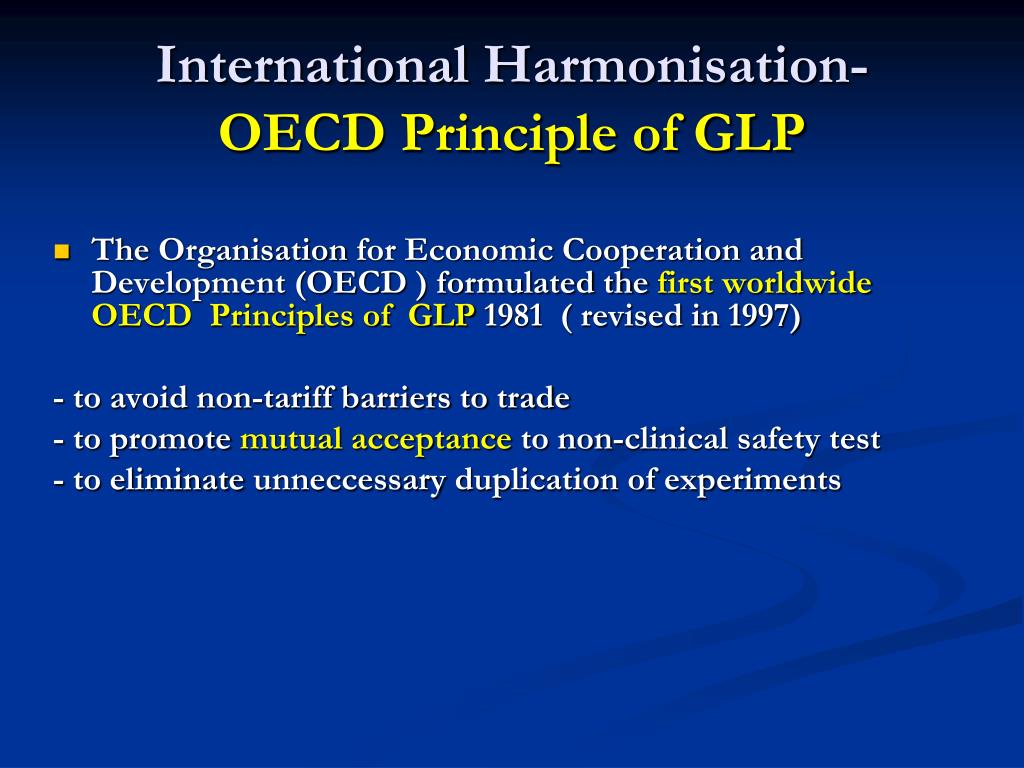 International Harmonisation-
OECD Principle of GLP

The Organisation for Economic Cooperation and Development (OECD ) formulated the first worldwide OECD Principles of GLP 1981 ( revised in 1997)

- to avoid non-tariff barriers to trade
- to promote mutual acceptance to non-clinical safety test
- to eliminate unneccessary duplication of experiments